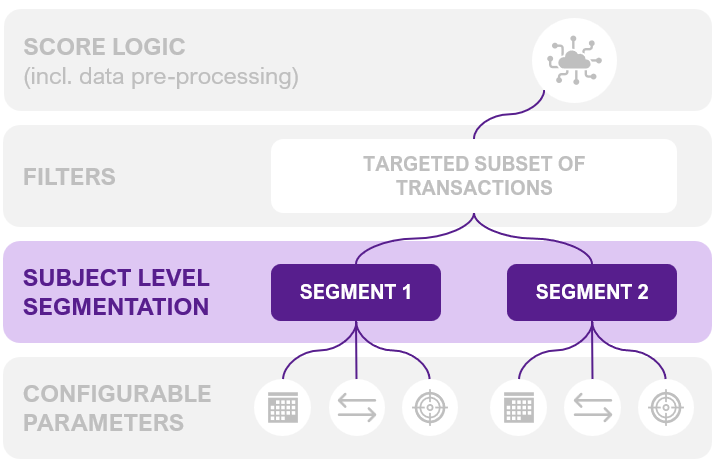 SCORE LOGIC
(incl. data pre-processing)

FILTERS

TARGETED SUBSET OF TRANSACTIONS

SUBJECT LEVEL SEGMENTATION

SEGMENT 1

SEGMENT 2

CONFIGURABLE PARAMETERS